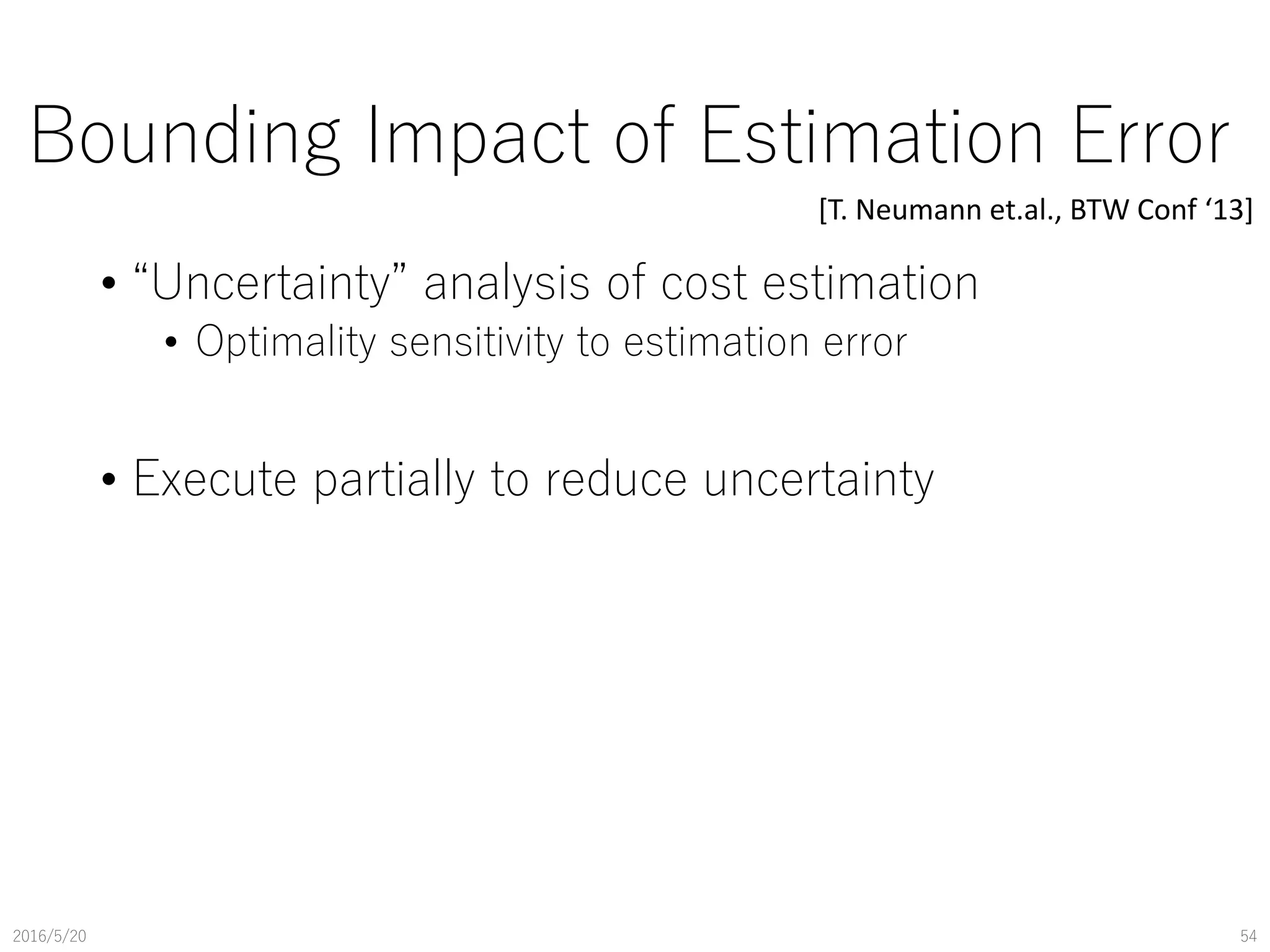 Bounding Impact of Estimation Error

[T. Neumann et.al., BTW Conf ‘13]

• “Uncertainty” analysis of cost estimation
  • Optimality sensitivity to estimation error

• Execute partially to reduce uncertainty

2016/5/20

54